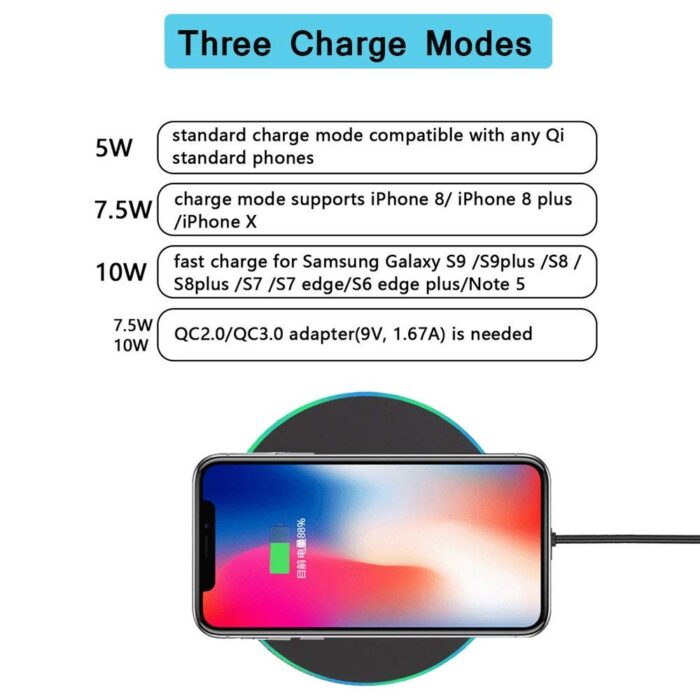 Three Charge Modes

5W standard charge mode compatible with any Qi standard phones

7.5W charge mode supports iPhone 8/ iPhone 8 plus /iPhone X

10W fast charge for Samsung Galaxy S9 /S9plus /S8 / S8plus /S7 /S7 edge/S6 edge plus/Note 5

7.5W
10W QC2.0/QC3.0 adapter(9V, 1.67A) is needed

目前电量88%